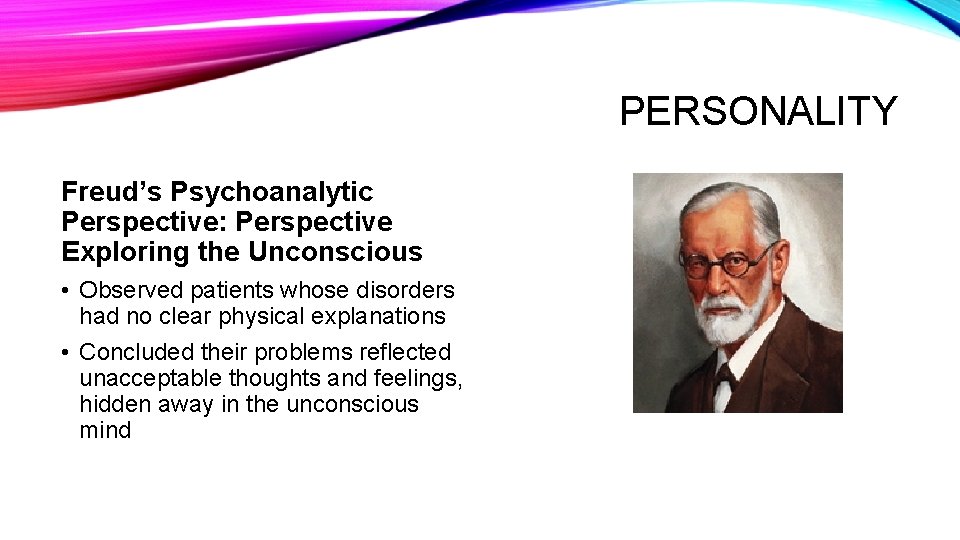 PERSONALITY

Freud's Psychoanalytic Perspective: Perspective Exploring the Unconscious

• Observed patients whose disorders had no clear physical explanations

• Concluded their problems reflected unacceptable thoughts and feelings, hidden away in the unconscious mind